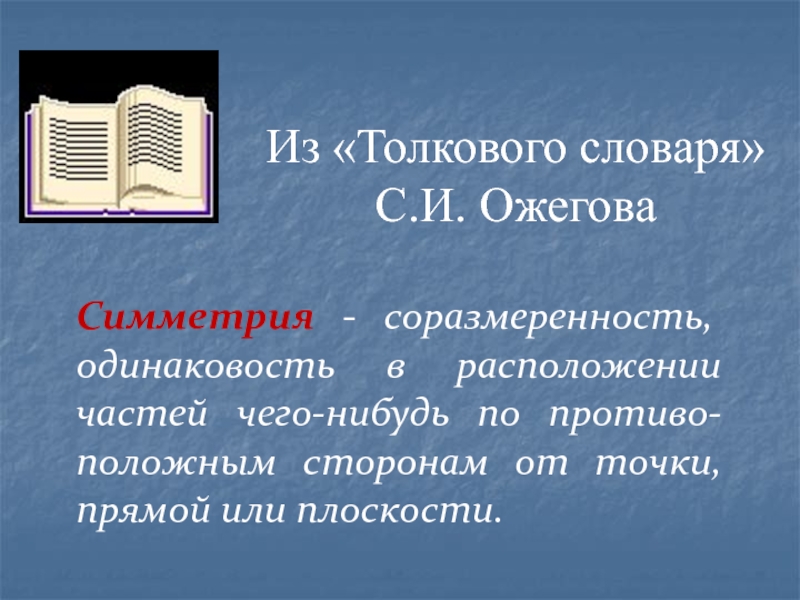 Из «Толкового словаря» С.И. Ожегова

Симметрия - соразмеренность, одинаковость в расположении частей чего-нибудь по противоположным сторонам от точки, прямой или плоскости.